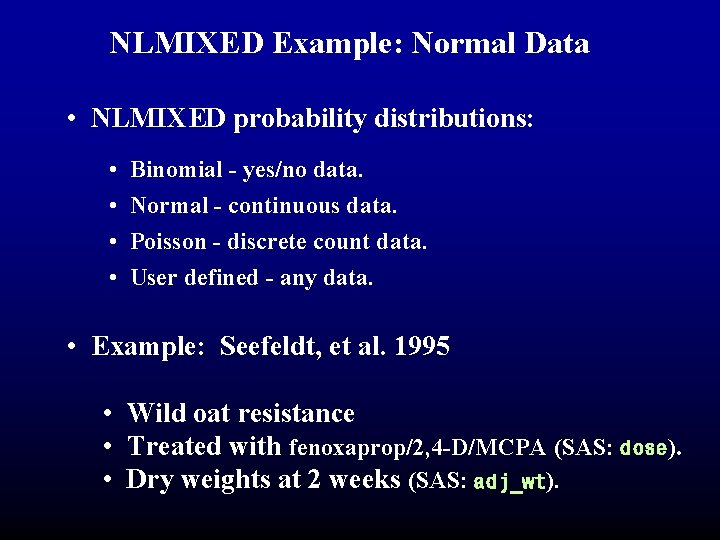 NLMIXED Example: Normal Data

• NLMIXED probability distributions:

• Binomial - yes/no data.
• Normal - continuous data.
• Poisson - discrete count data.
• User defined - any data.

• Example: Seefeldt, et al. 1995

• Wild oat resistance
• Treated with fenoxaprop/2,4-D/MCPA (SAS: dose).
• Dry weights at 2 weeks (SAS: adj_wt).